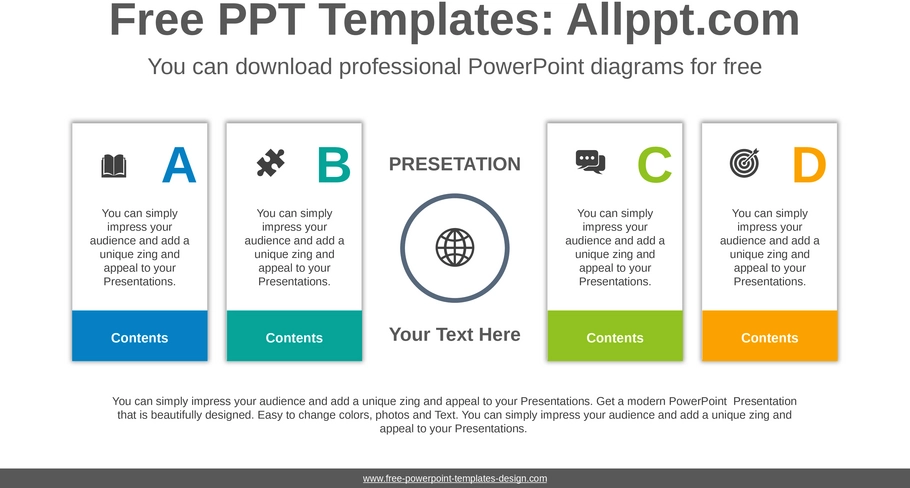 Free PPT Templates: Allppt.com

You can download professional PowerPoint diagrams for free

A

You can simply impress your audience and add a unique zing and appeal to your Presentations.

Contents

B

You can simply impress your audience and add a unique zing and appeal to your Presentations.

Contents

PRESETATION

Your Text Here

C

You can simply impress your audience and add a unique zing and appeal to your Presentations.

Contents

D

You can simply impress your audience and add a unique zing and appeal to your Presentations.

Contents

You can simply impress your audience and add a unique zing and appeal to your Presentations. Get a modern PowerPoint Presentation that is beautifully designed. Easy to change colors, photos and Text. You can simply impress your audience and add a unique zing and appeal to your Presentations.

www.free-powerpoint-templates-design.com